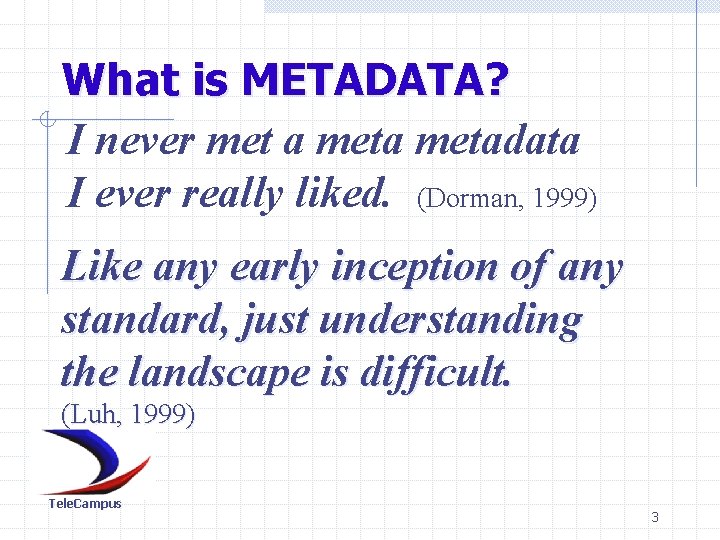 What is METADATA?

I never met a meta metadata I ever really liked. (Dorman, 1999)

Like any early inception of any standard, just understanding the landscape is difficult.
(Luh, 1999)

TeleCampus

3